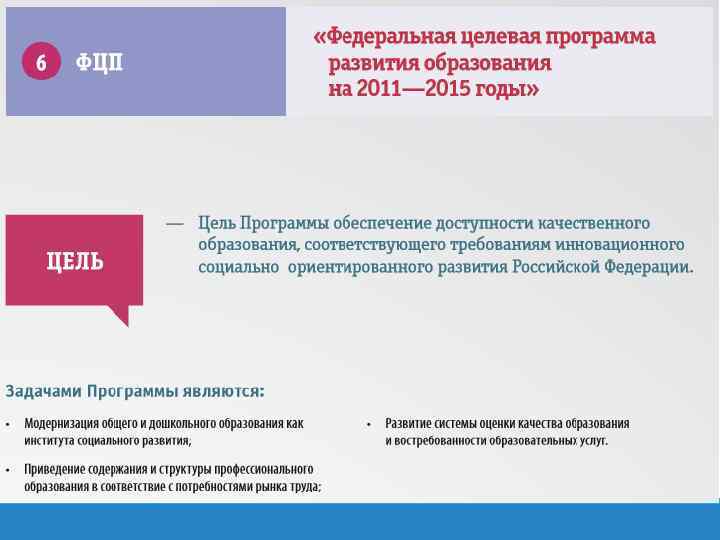 6 ФЦП

«Федеральная целевая программа развития образования на 2011—2015 годы»

ЦЕЛЬ

— Цель Программы обеспечение доступности качественного образования, соответствующего требованиям инновационного социально ориентированного развития Российской Федерации.

Задачами Программы являются:

• Модернизация общего и дошкольного образования как института социального развития;

• Приведение содержания и структуры профессионального образования в соответствие с потребностями рынка труда;

• Развитие системы оценки качества образования и востребованности образовательных услуг.